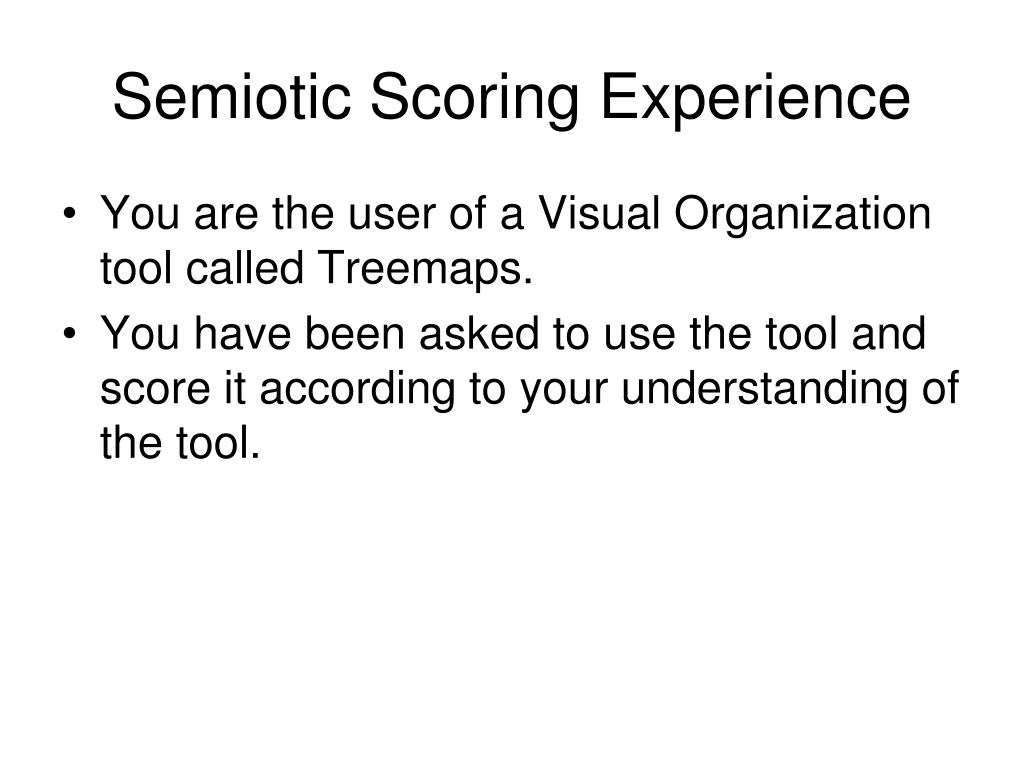 Semiotic Scoring Experience

• You are the user of a Visual Organization tool called Treemaps.
• You have been asked to use the tool and score it according to your understanding of the tool.